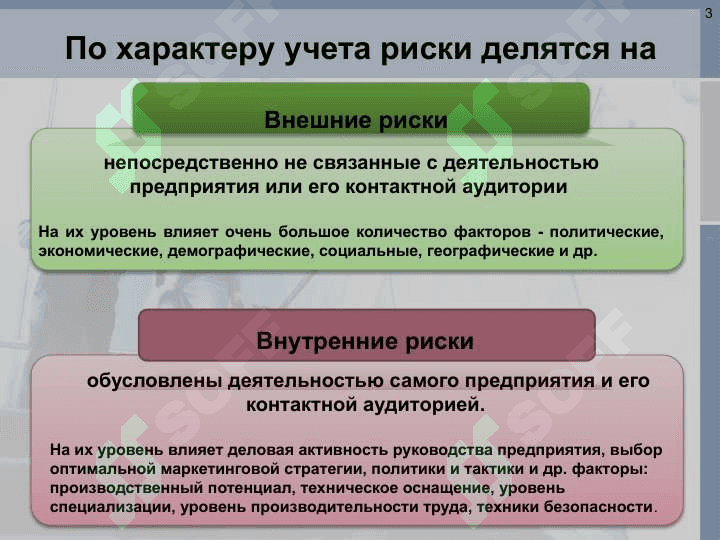 3

По характеру учета риски делятся на

Внешние риски

непосредственно не связанные с деятельностью предприятия или его контактной аудитории

На их уровень влияет очень большое количество факторов - политические, экономические, демографические, социальные, географические и др.

Внутренние риски

обусловлены деятельностью самого предприятия и его контактной аудиторией.

На их уровень влияет деловая активность руководства предприятия, выбор оптимальной маркетинговой стратегии, политики и тактики и др. факторы: производственный потенциал, техническое оснащение, уровень специализации, уровень производительности труда, техники безопасности.

SOFT SOFT SOFT SOFT